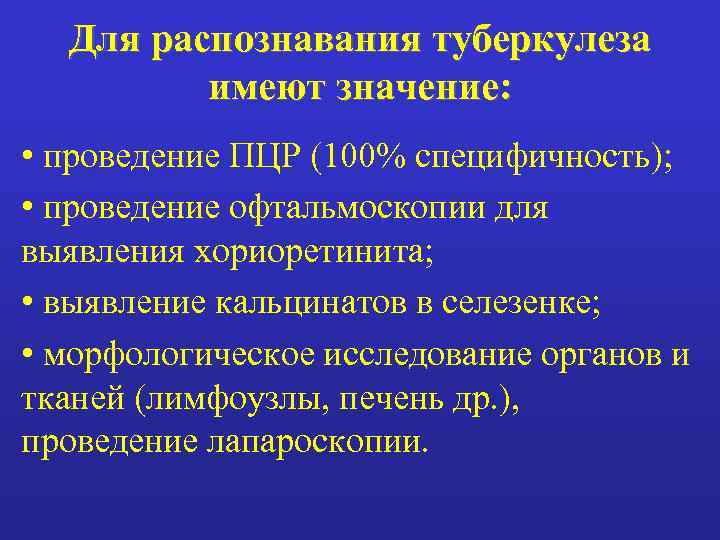 Для распознавания туберкулеза имеют значение:

• проведение ПЦР (100% специфичность);

• проведение офтальмоскопии для выявления хориоретинита;

• выявление кальцинатов в селезенке;

• морфологическое исследование органов и тканей (лимфоузлы, печень др.), проведение лапароскопии.